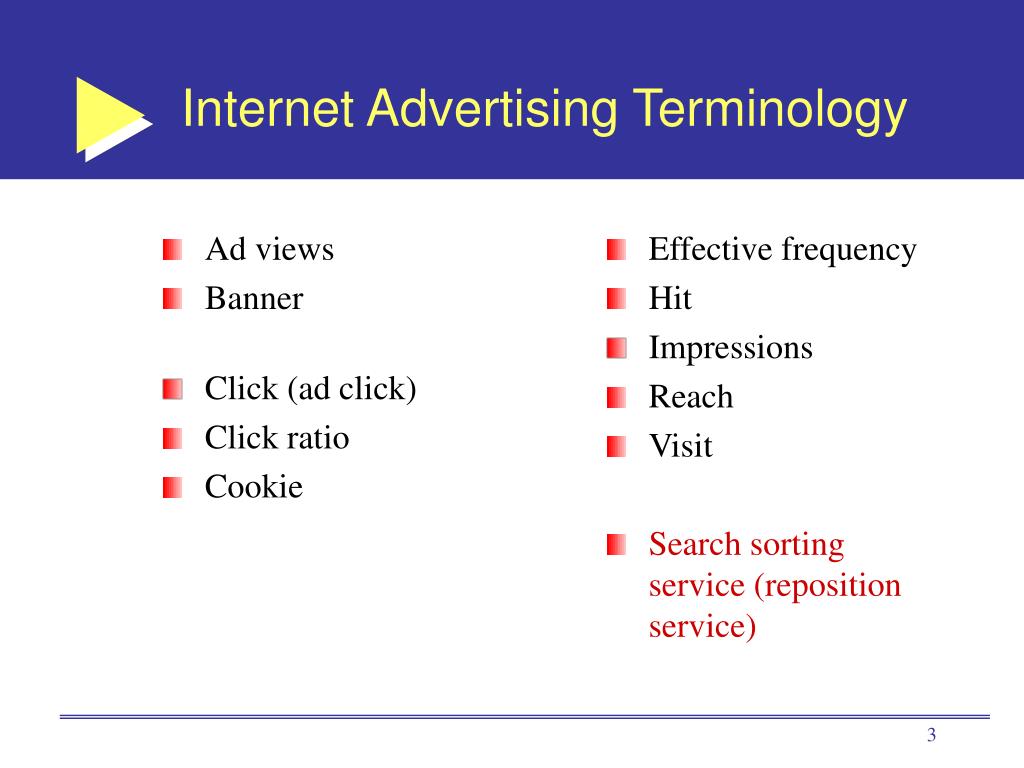 Internet Advertising Terminology

Ad views
Banner

Click (ad click)
Click ratio
Cookie

Effective frequency
Hit
Impressions
Reach
Visit

Search sorting service (reposition service)

3